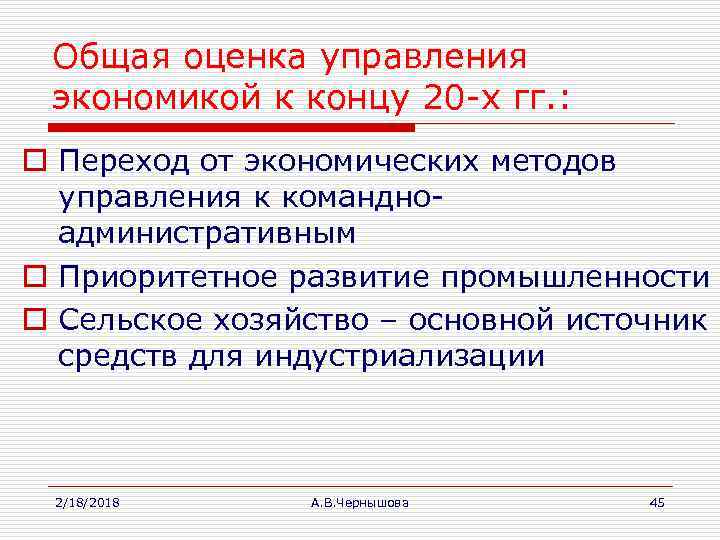 Общая оценка управления экономикой к концу 20-х гг.:

Переход от экономических методов управления к командно-административным

Приоритетное развитие промышленности

Сельское хозяйство – основной источник средств для индустриализации

2/18/2018

А.В.Чернышова

45